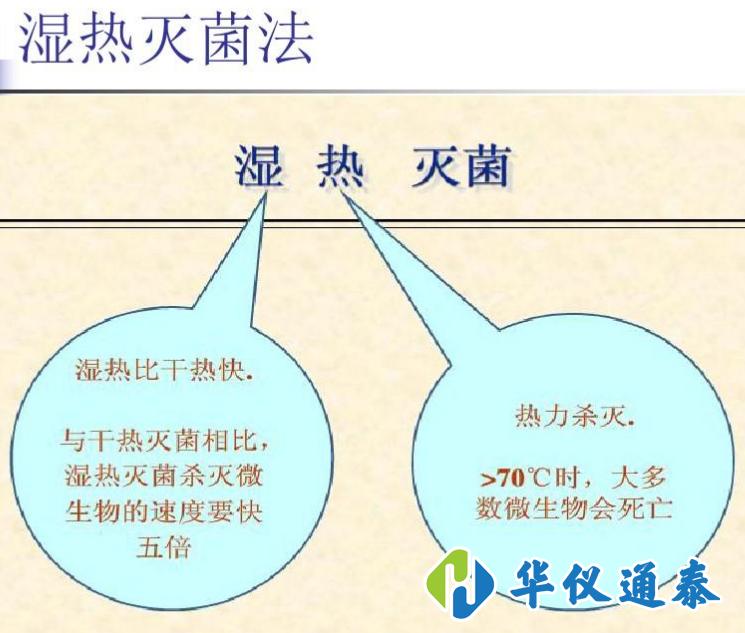 湿热灭菌法

湿 热 灭菌

湿热比干热快.

与干热灭菌相比，湿热灭菌杀灭微生物的速度要快五倍

热力杀灭.

>70℃时，大多数微生物会死亡

华仪通泰